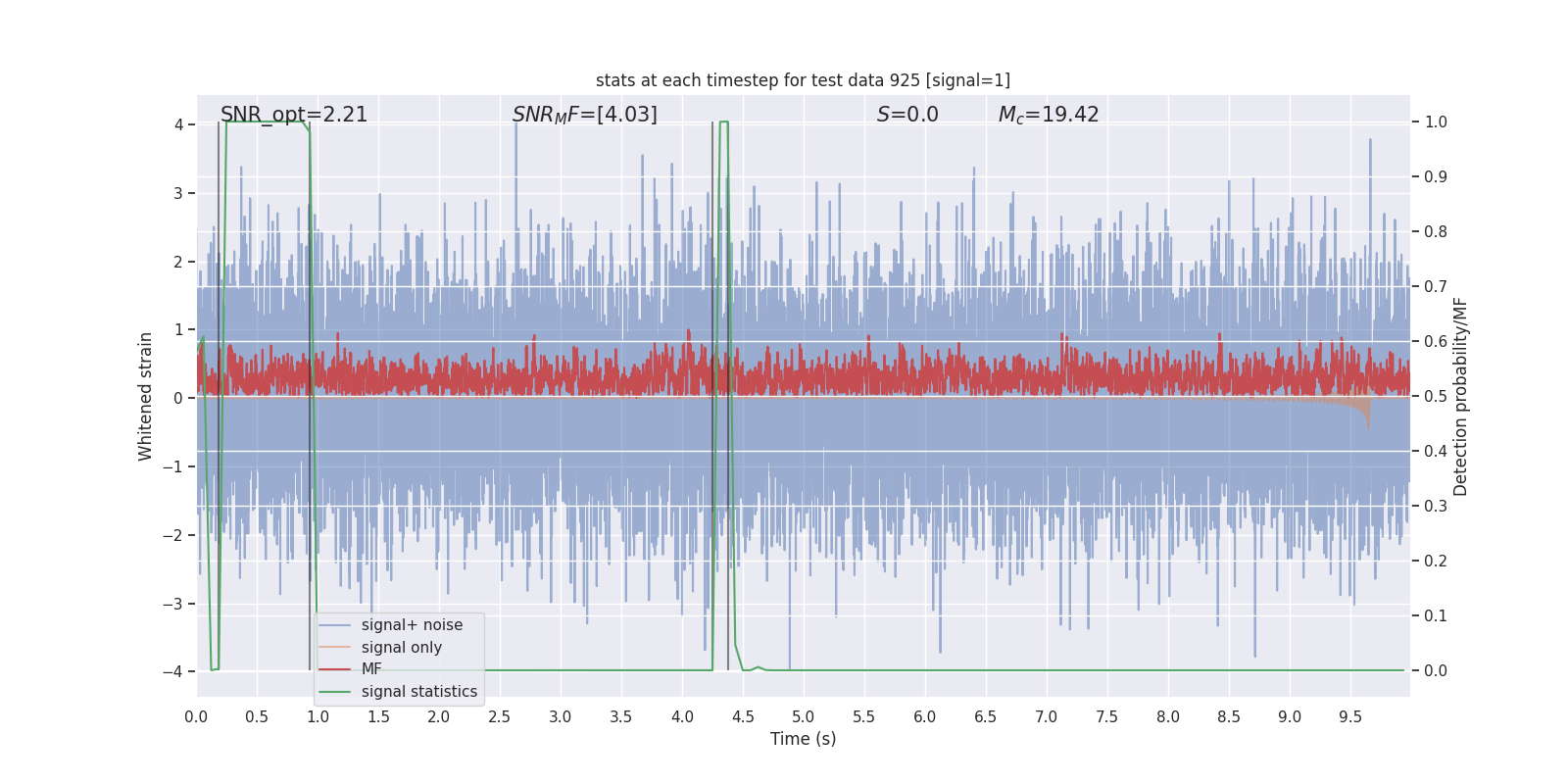 stats at each timestep for test data 925 [signal=1]

SNR_opt=2.21

$SNR_MF$=[4.03]

$S$=0.0

$M_c$=19.42

Whitened strain

4
3
2
1
0
−1
−2
−3
−4

Detection probability/MF

1.0
0.9
0.8
0.7
0.6
0.5
0.4
0.3
0.2
0.1
0.0

signal+ noise
signal only
MF
signal statistics

0.0 0.5 1.0 1.5 2.0 2.5 3.0 3.5 4.0 4.5 5.0 5.5 6.0 6.5 7.0 7.5 8.0 8.5 9.0 9.5

Time (s)